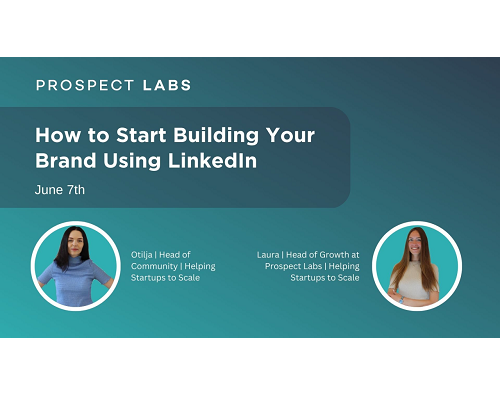 PROSPECT LABS

How to Start Building Your Brand Using LinkedIn

June 7th

Otilja | Head of Community | Helping Startups to Scale

Laura | Head of Growth at Prospect Labs | Helping Startups to Scale